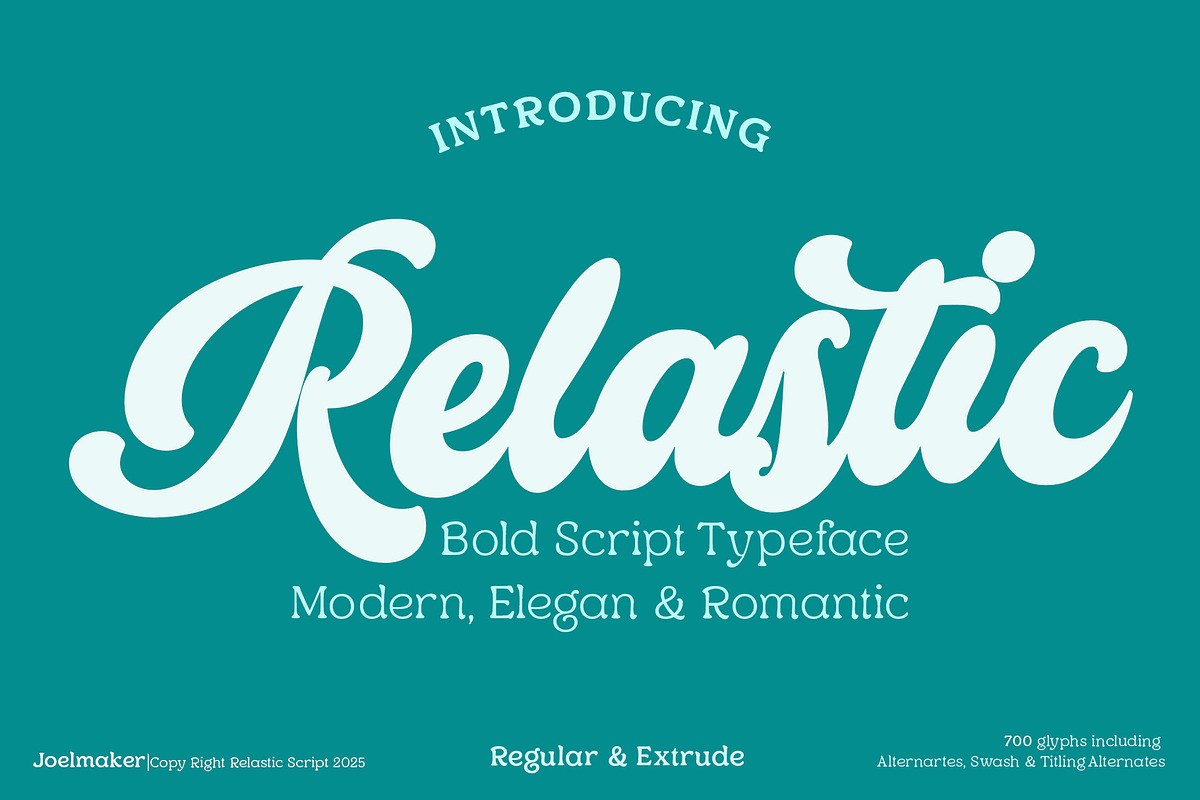 INTRODUCING

Relastic

Bold Script Typeface
Modern, Elegan & Romantic

Joelmaker|Copy Right Relastic Script 2025

Regular & Extrude

700 glyphs including
Alternartes, Swash & Titling Alternates